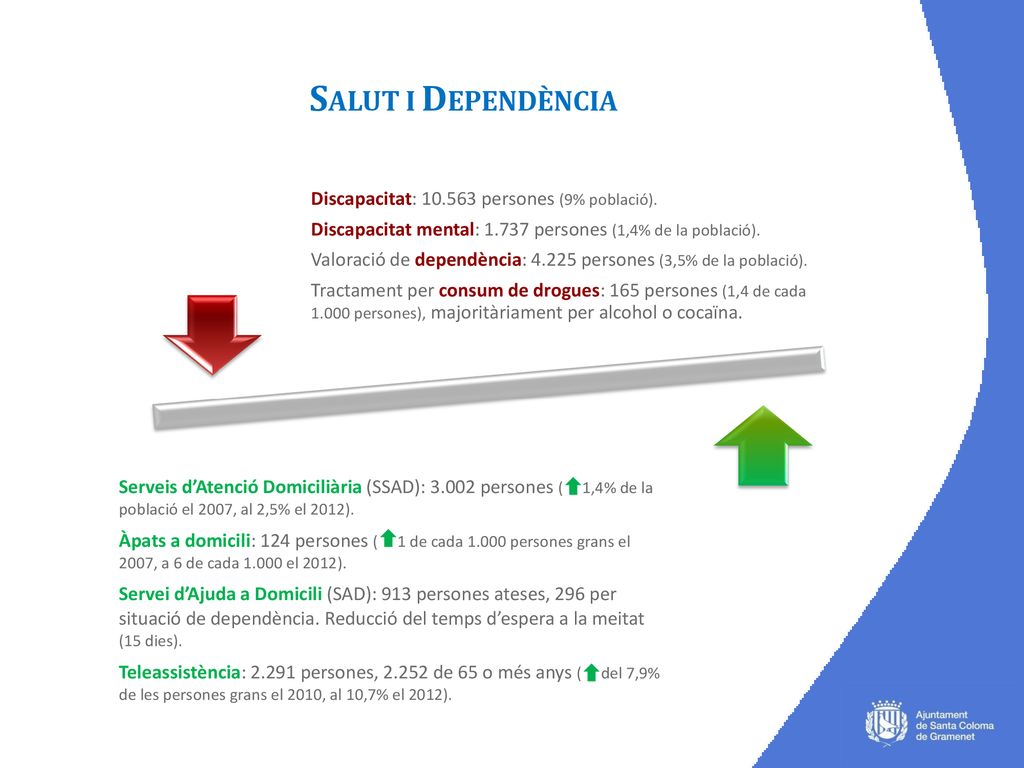 SALUT I DEPENDÈNCIA

Discapacitat: 10.563 persones (9% població).

Discapacitat mental: 1.737 persones (1,4% de la població).

Valoració de dependència: 4.225 persones (3,5% de la població).

Tractament per consum de drogues: 165 persones (1,4 de cada 1.000 persones), majoritàriament per alcohol o cocaïna.

Serveis d'Atenció Domiciliària (SSAD): 3.002 persones (1,4% de la població el 2007, al 2,5% el 2012).

Àpats a domicili: 124 persones (1 de cada 1.000 persones grans el 2007, a 6 de cada 1.000 el 2012).

Servei d'Ajuda a Domicili (SAD): 913 persones ateses, 296 per situació de dependència. Reducció del temps d'espera a la meitat (15 dies).

Teleassistència: 2.291 persones, 2.252 de 65 o més anys (del 7,9% de les persones grans el 2010, al 10,7% el 2012).

Ajuntament de Santa Coloma de Gramenet